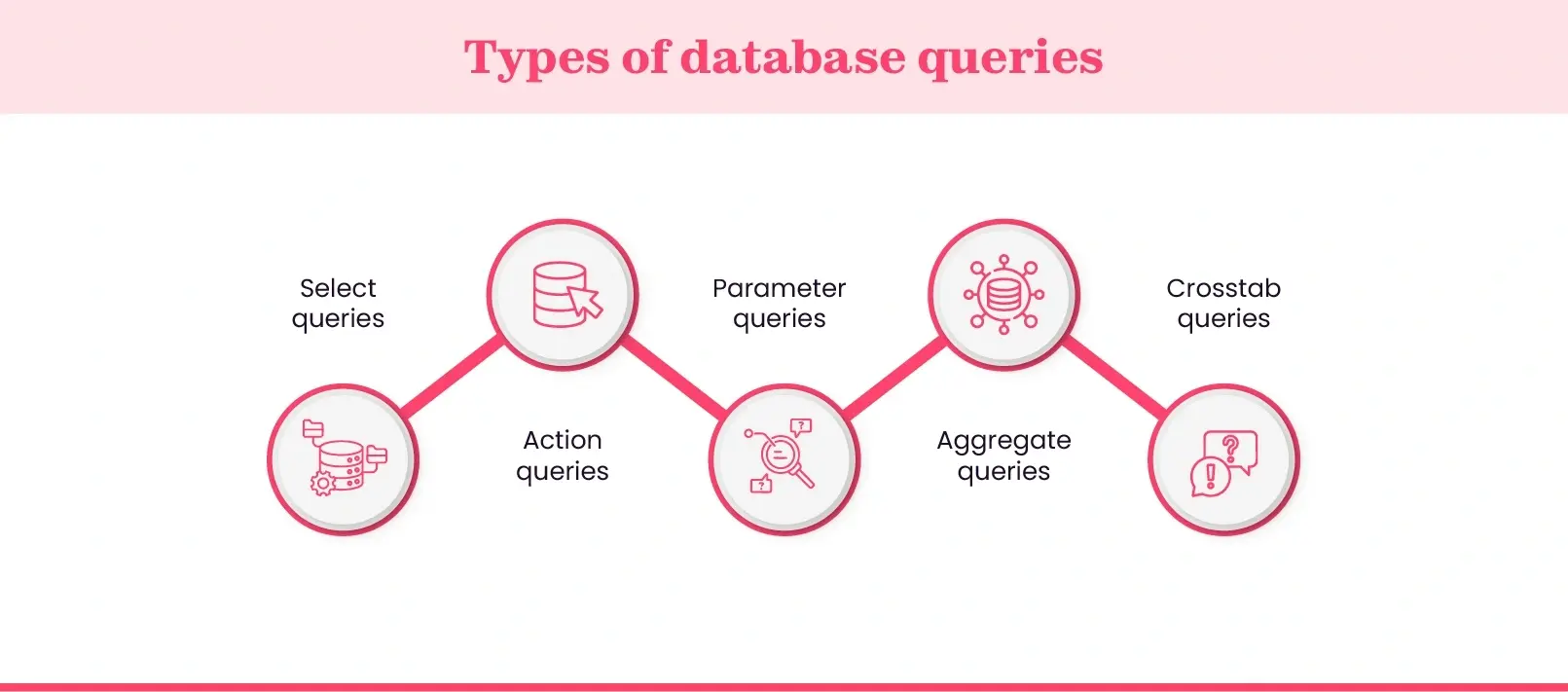 Types of database queries

Select queries

Action queries

Parameter queries

Aggregate queries

Crosstab queries